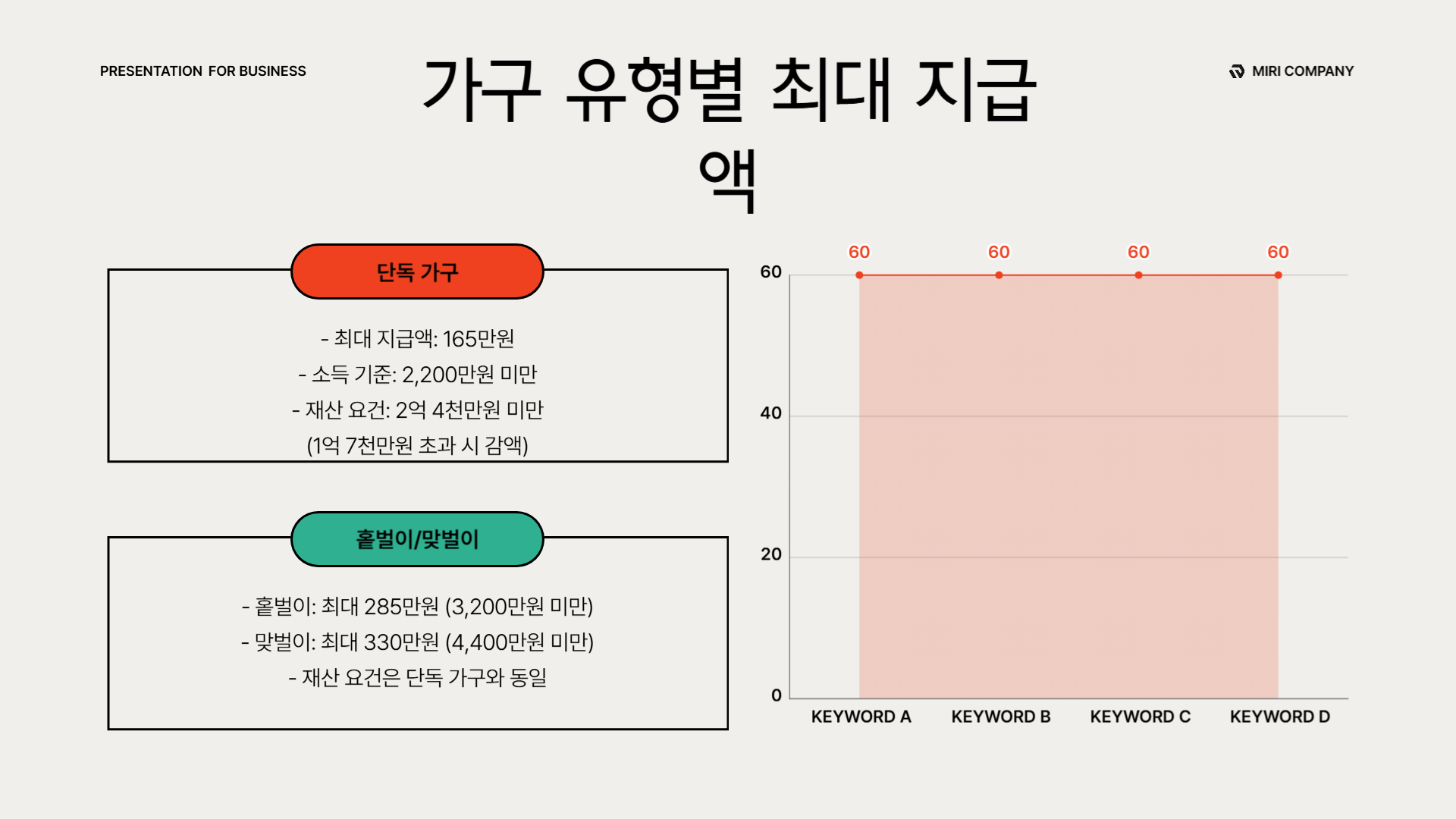 PRESENTATION FOR BUSINESS

가구 유형별 최대 지급액

MIRI COMPANY

단독 가구

- 최대 지급액: 165만원
- 소득 기준: 2,200만원 미만
- 재산 요건: 2억 4천만원 미만
(1억 7천만원 초과 시 감액)

홑벌이/맞벌이

- 홑벌이: 최대 285만원 (3,200만원 미만)
- 맞벌이: 최대 330만원 (4,400만원 미만)
- 재산 요건은 단독 가구와 동일

60 60 60 60

60
40
20
0

KEYWORD A
KEYWORD B
KEYWORD C
KEYWORD D